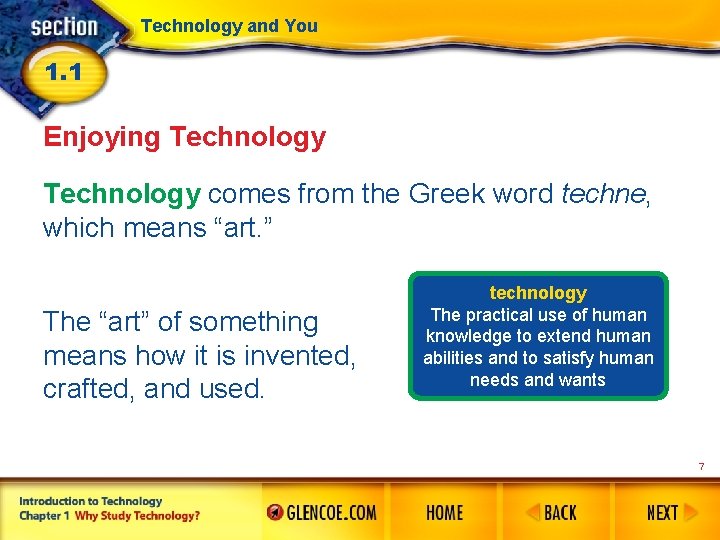 section
1.1
Technology and You

Enjoying Technology

Technology comes from the Greek word techne, which means “art.”

The “art” of something means how it is invented, crafted, and used.

technology
The practical use of human knowledge to extend human abilities and to satisfy human needs and wants

7

Introduction to Technology
Chapter 1 Why Study Technology?

GLENCOE.COM
HOME
BACK
NEXT